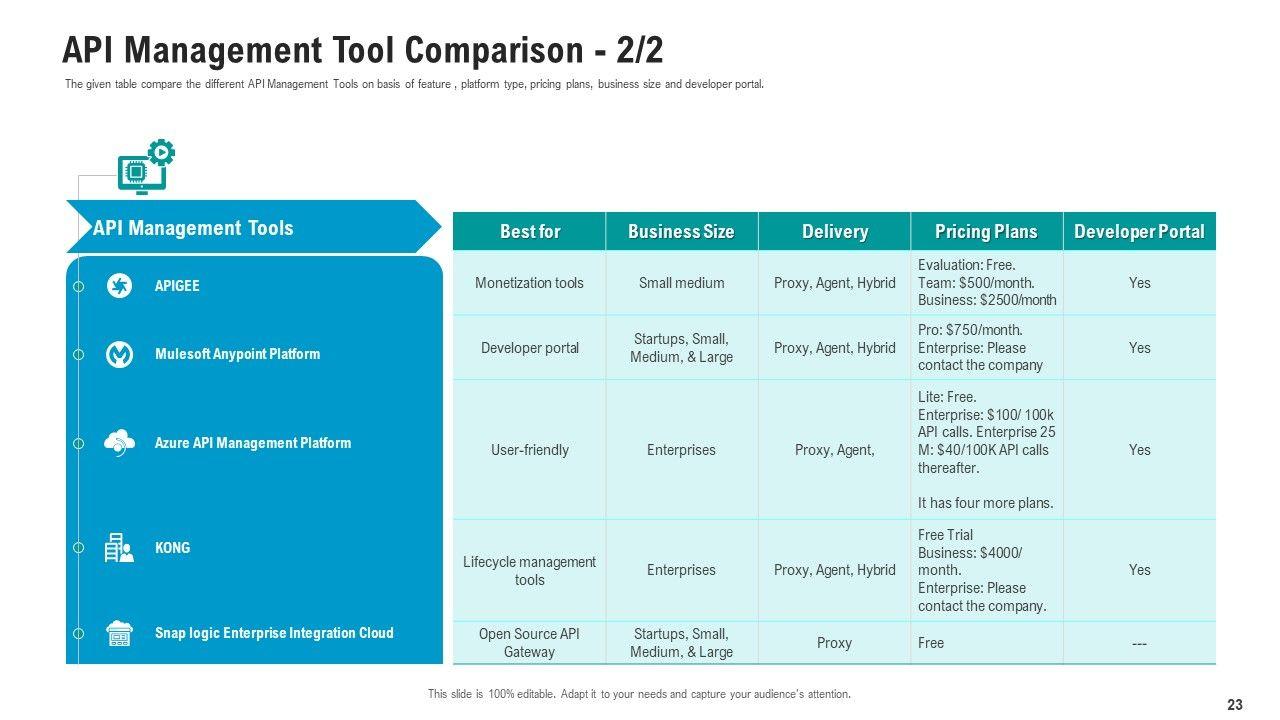 API Management Tool Comparison - 2/2

The given table compare the different API Management Tools on basis of feature , platform type, pricing plans, business size and developer portal.

API Management Tools

APIGEE

Mulesoft Anypoint Platform

Azure API Management Platform

KONG

Snap logic Enterprise Integration Cloud

| Best for | Business Size | Delivery | Pricing Plans | Developer Portal |
|---|---|---|---|---|
| Monetization tools | Small medium | Proxy, Agent, Hybrid | Evaluation: Free. Team: $500/month. Business: $2500/month | Yes |
| Developer portal | Startups, Small, Medium, & Large | Proxy, Agent, Hybrid | Pro: $750/month. Enterprise: Please contact the company | Yes |
| User-friendly | Enterprises | Proxy, Agent, | Lite: Free. Enterprise: $100/ 100k API calls. Enterprise 25 M: $40/100K API calls thereafter. It has four more plans. | Yes |
| Lifecycle management tools | Enterprises | Proxy, Agent, Hybrid | Free Trial Business: $4000/ month. Enterprise: Please contact the company. | Yes |
| Open Source API Gateway | Startups, Small, Medium, & Large | Proxy | Free | --- |

This slide is 100% editable. Adapt it to your needs and capture your audience's attention.

23